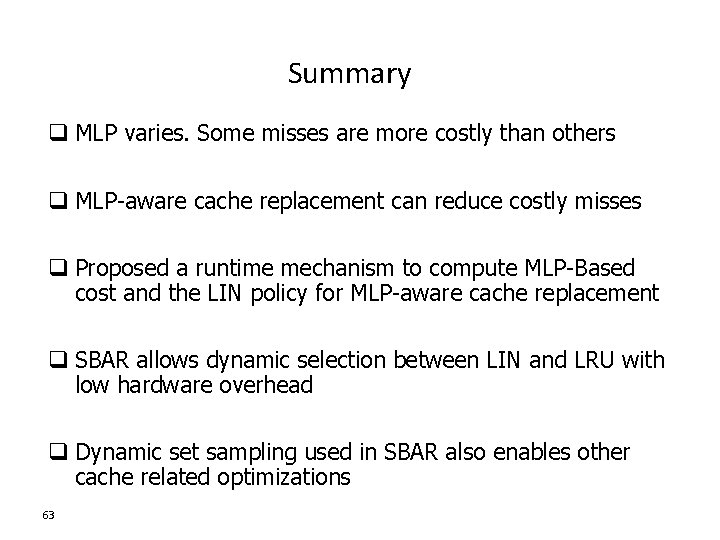 Summary

❑ MLP varies. Some misses are more costly than others

❑ MLP-aware cache replacement can reduce costly misses

❑ Proposed a runtime mechanism to compute MLP-Based cost and the LIN policy for MLP-aware cache replacement

❑ SBAR allows dynamic selection between LIN and LRU with low hardware overhead

❑ Dynamic set sampling used in SBAR also enables other cache related optimizations

63